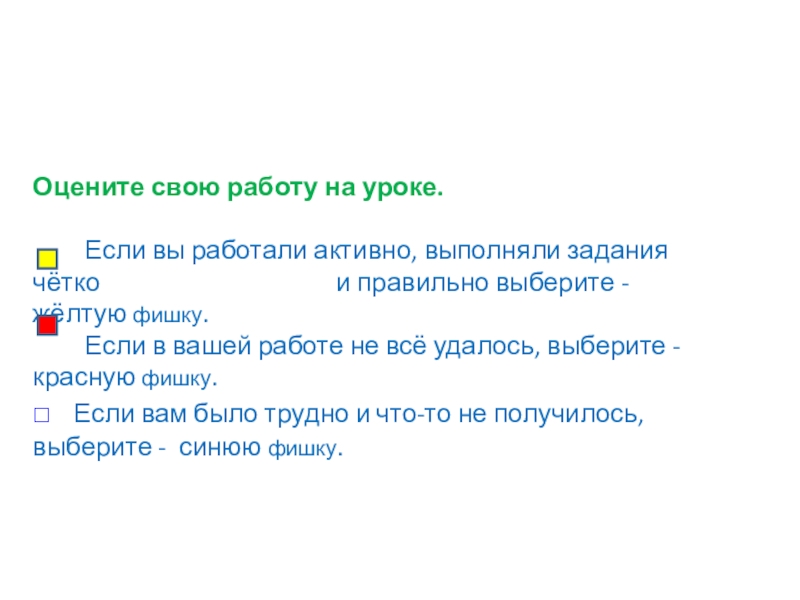 Оцените свою работу на уроке.

Если вы работали активно, выполняли задания чётко и правильно выберите - жёлтую фишку.

Если в вашей работе не всё удалось, выберите - красную фишку.

□ Если вам было трудно и что-то не получилось, выберите - синюю фишку.